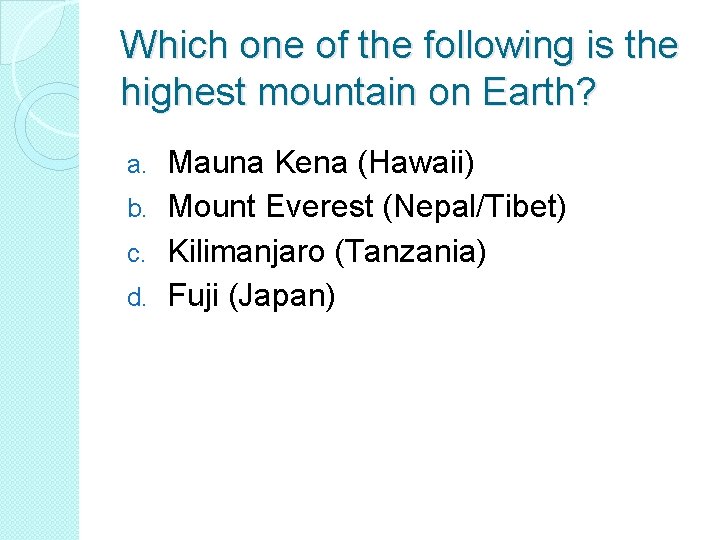 Which one of the following is the highest mountain on Earth?

a. Mauna Kena (Hawaii)
b. Mount Everest (Nepal/Tibet)
c. Kilimanjaro (Tanzania)
d. Fuji (Japan)